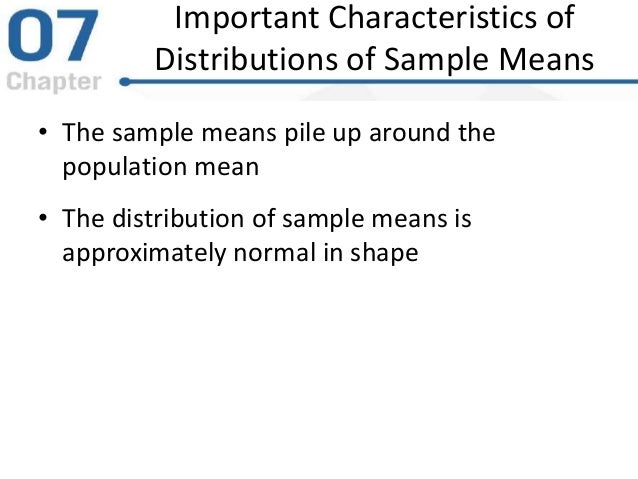 07
Chapter

Important Characteristics of Distributions of Sample Means

• The sample means pile up around the population mean

• The distribution of sample means is approximately normal in shape